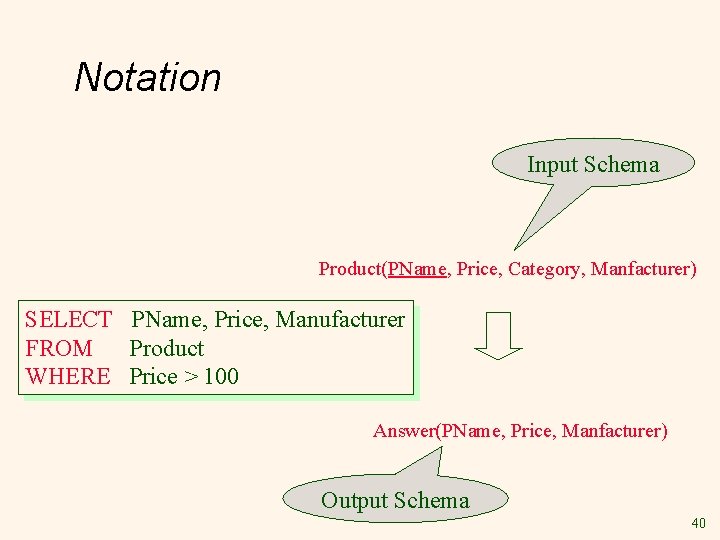 Notation

Input Schema

Product(PName, Price, Category, Manfacturer)

SELECT PName, Price, Manufacturer
FROM Product
WHERE Price > 100

Answer(PName, Price, Manfacturer)

Output Schema

40